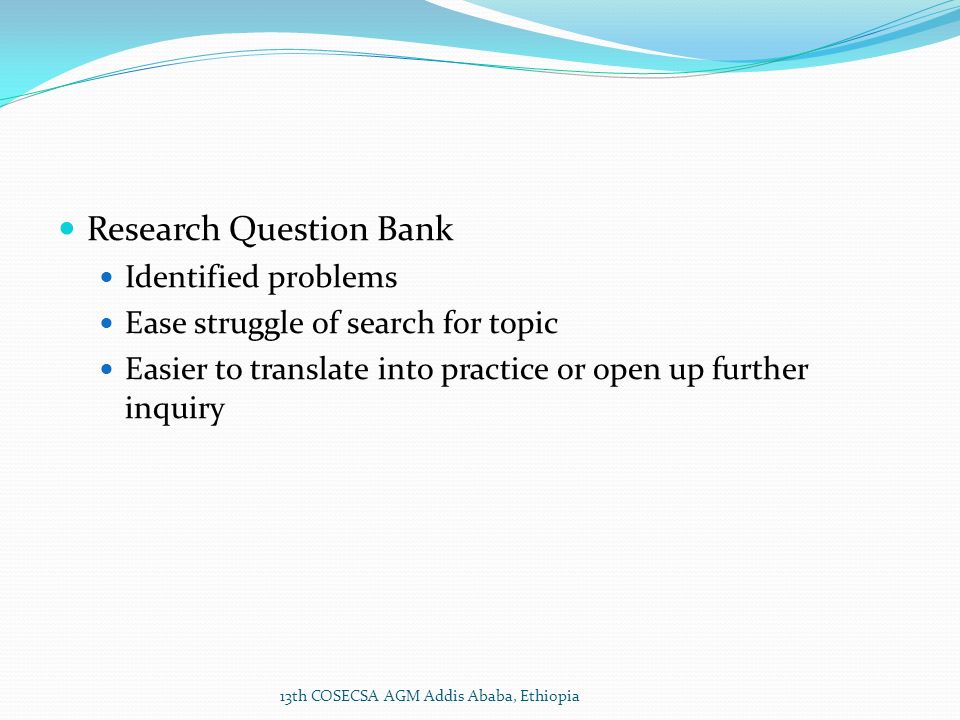 Research Question Bank
Identified problems
Ease struggle of search for topic
Easier to translate into practice or open up further inquiry

13th COSECSA AGM Addis Ababa, Ethiopia